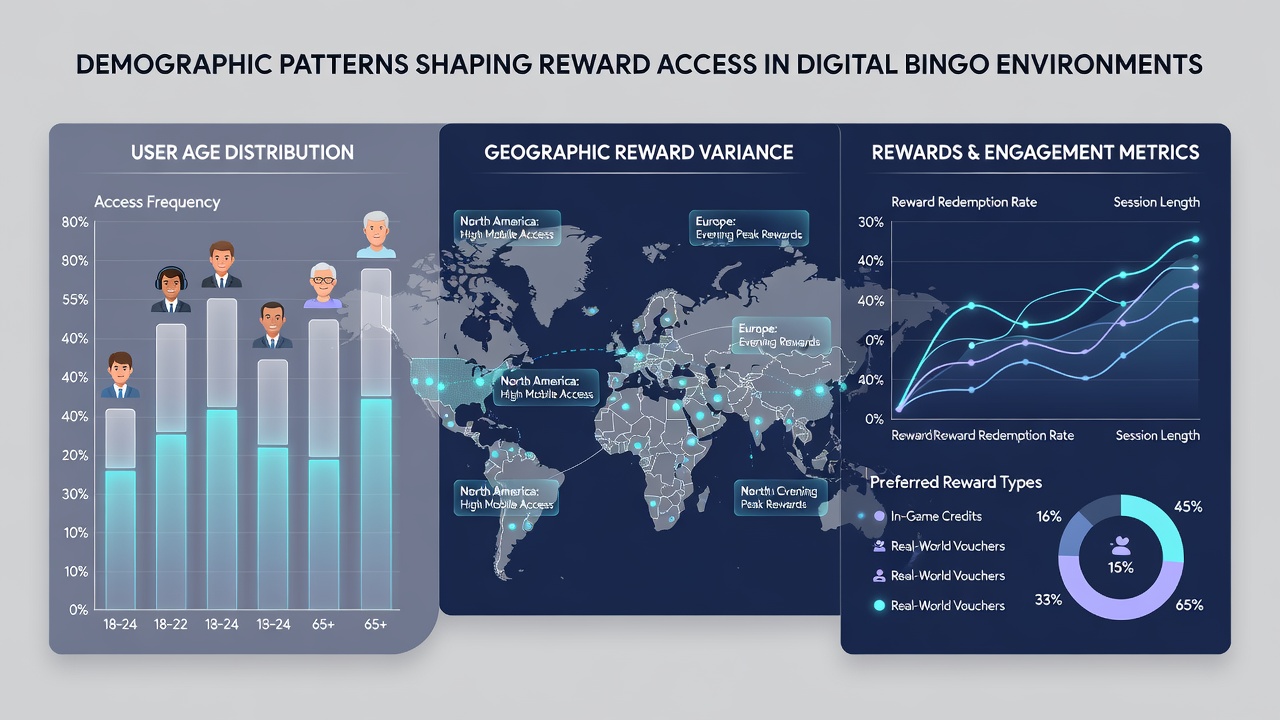 DEMOGRAPHIC PATTERNS SHAPING REWARD ACCESS IN DIGITAL BINGO ENVIRONMENTS

USER AGE DISTRIBUTION

Access Frequency

80%
80%
55%
40%
40%
40%
20%
30%
10%
10%
0%

18-24
18-22
18-24
13-24
65+
65+

GEOGRAPHIC REWARD VARIANCE

North America:
High Mobile Access

Europe:
Evening Peak Rewards

Europe:
Evening Rewards

North America:
High Mobile Access

North America:
High Mobile Access

North Evening
Peak Rewards

REWARDS & ENGAGEMENT METRICS

Reward Redemption Rate
Session Length

30%
40%
40%
0%
40%
0%

RewardReward Redemption Rate
Session Length

Preferred Reward Types

In-Game Credits
Real-World Vouchers
Real-World Vouchers
Real-World Vouchers

16%
45%
15%
33%
65%